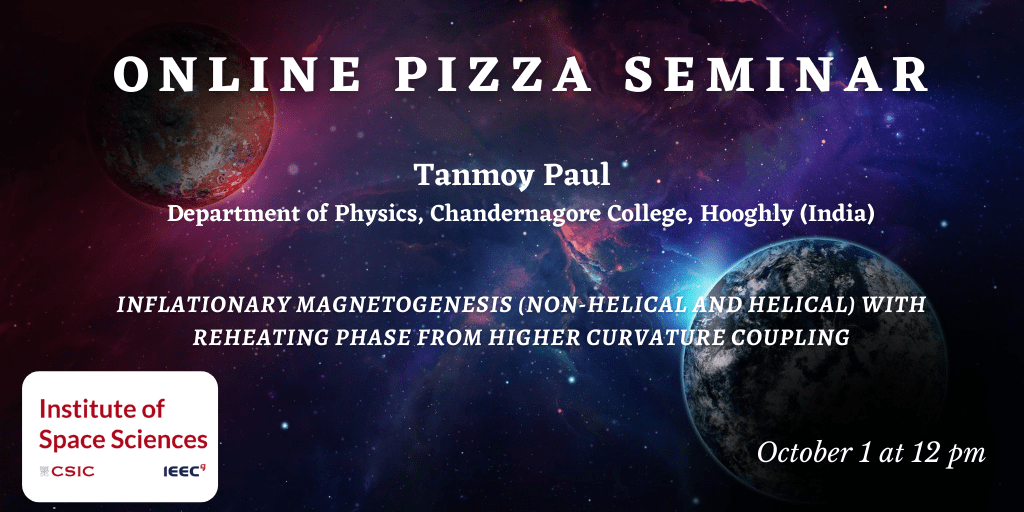 ONLINE PIZZA SEMINAR

Tanmoy Paul
Department of Physics, Chandernagore College, Hooghly (India)

INFLATIONARY MAGNETOGENESIS (NON-HELICAL AND HELICAL) WITH REHEATING PHASE FROM HIGHER CURVATURE COUPLING

Institute of Space Sciences
CSIC
IEEC

October 1 at 12 pm